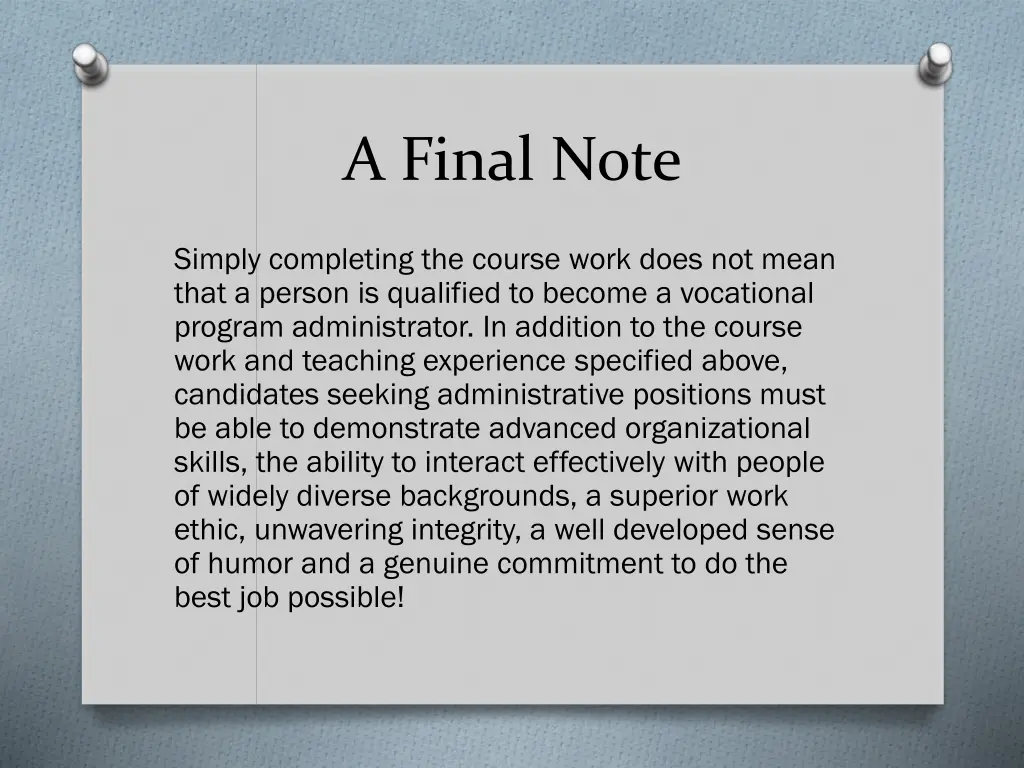 A Final Note

Simply completing the course work does not mean that a person is qualified to become a vocational program administrator. In addition to the course work and teaching experience specified above, candidates seeking administrative positions must be able to demonstrate advanced organizational skills, the ability to interact effectively with people of widely diverse backgrounds, a superior work ethic, unwavering integrity, a well developed sense of humor and a genuine commitment to do the best job possible!